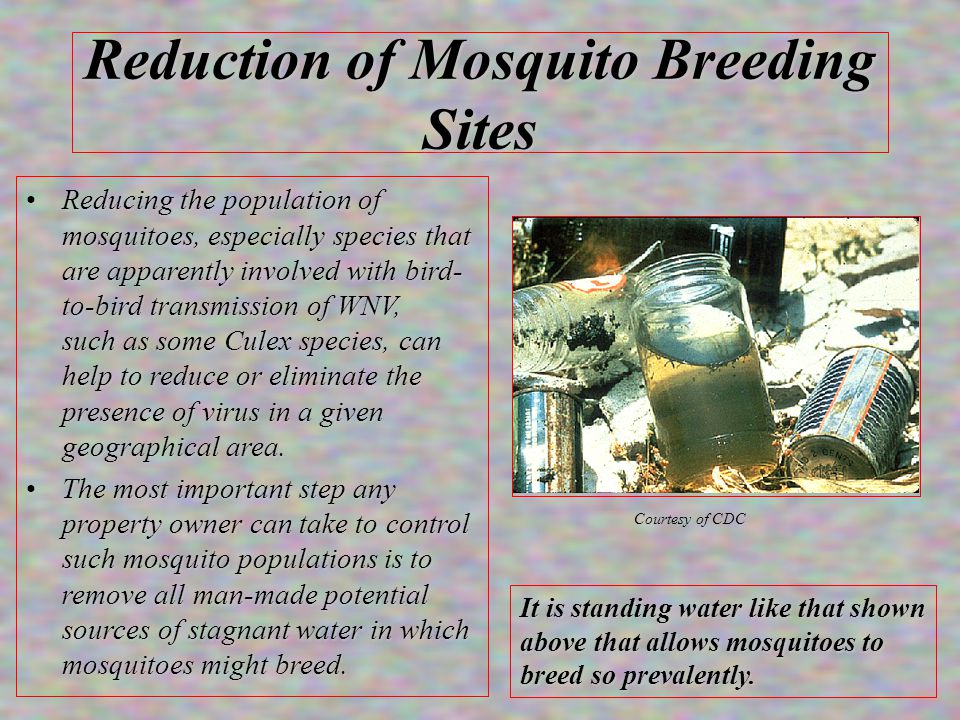 Reduction of Mosquito Breeding Sites

• Reducing the population of mosquitoes, especially species that are apparently involved with bird-to-bird transmission of WNV, such as some Culex species, can help to reduce or eliminate the presence of virus in a given geographical area.

• The most important step any property owner can take to control such mosquito populations is to remove all man-made potential sources of stagnant water in which mosquitoes might breed.

Courtesy of CDC

It is standing water like that shown above that allows mosquitoes to breed so prevalently.